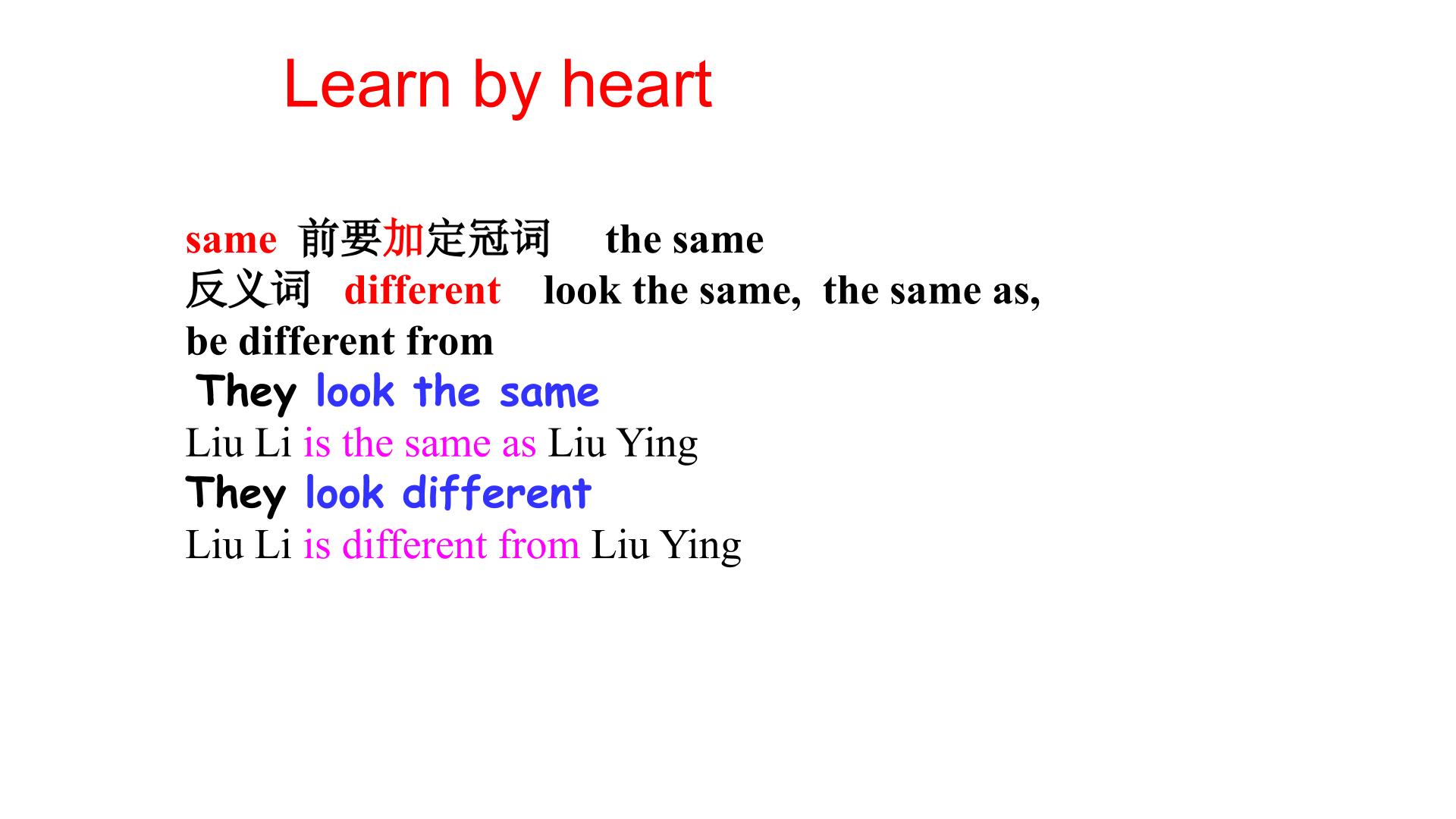 Learn by heart

same 前要加定冠词 the same
反义词 different look the same, the same as, be different from
They look the same
Liu Li is the same as Liu Ying
They look different
Liu Li is different from Liu Ying